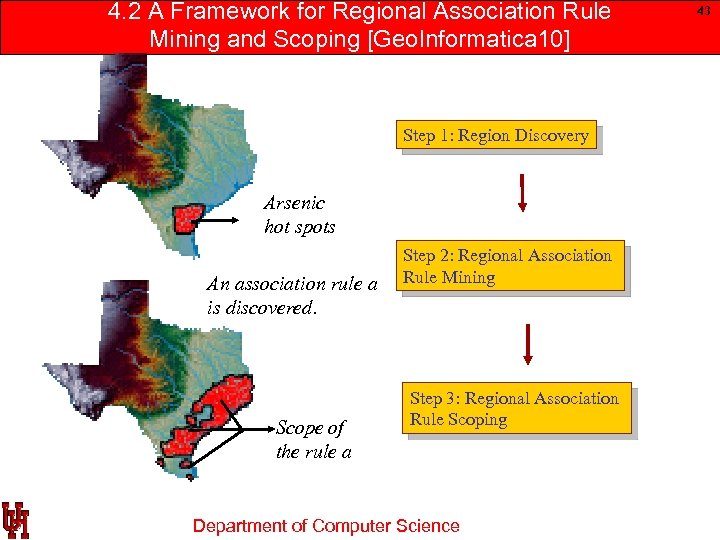 4.2 A Framework for Regional Association Rule Mining and Scoping [GeoInformatica10]

43

Arsenic hot spots

An association rule a is discovered.

Scope of the rule a

Step 1: Region Discovery

Step 2: Regional Association Rule Mining

Step 3: Regional Association Rule Scoping

UH

Department of Computer Science